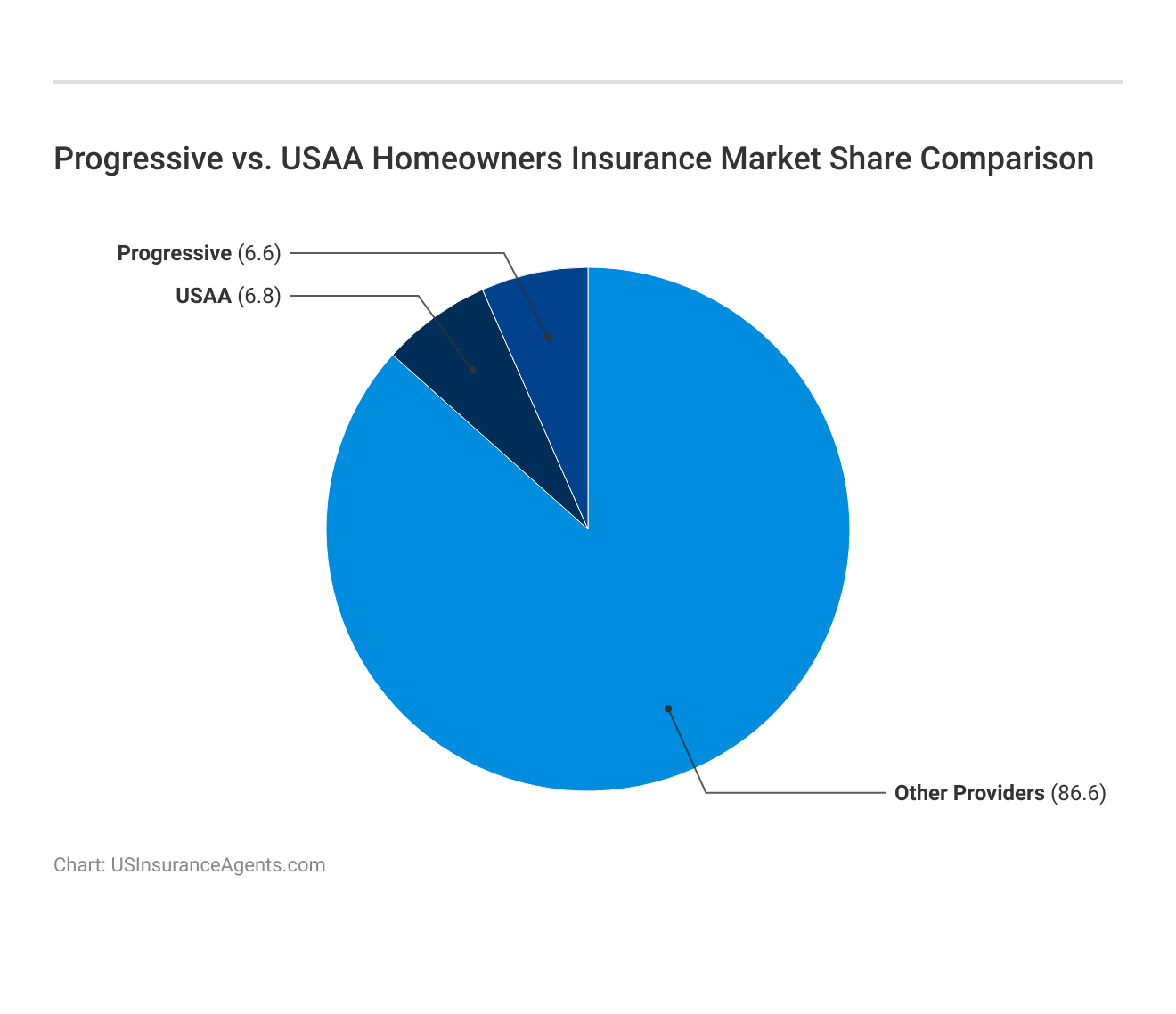 Progressive vs. USAA Homeowners Insurance Market Share Comparison

Progressive (6.6)
USAA (6.8)
Other Providers (86.6)

Chart: USInsuranceAgents.com